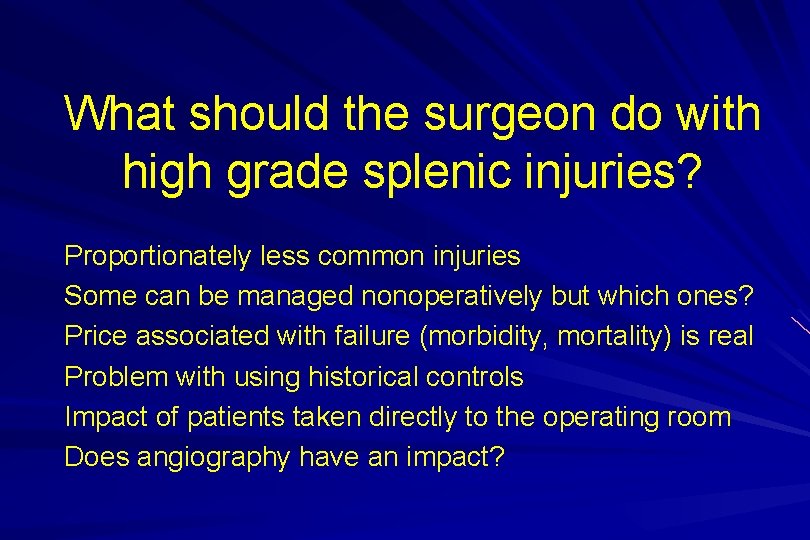 What should the surgeon do with high grade splenic injuries?

Proportionately less common injuries
Some can be managed nonoperatively but which ones?
Price associated with failure (morbidity, mortality) is real
Problem with using historical controls
Impact of patients taken directly to the operating room
Does angiography have an impact?